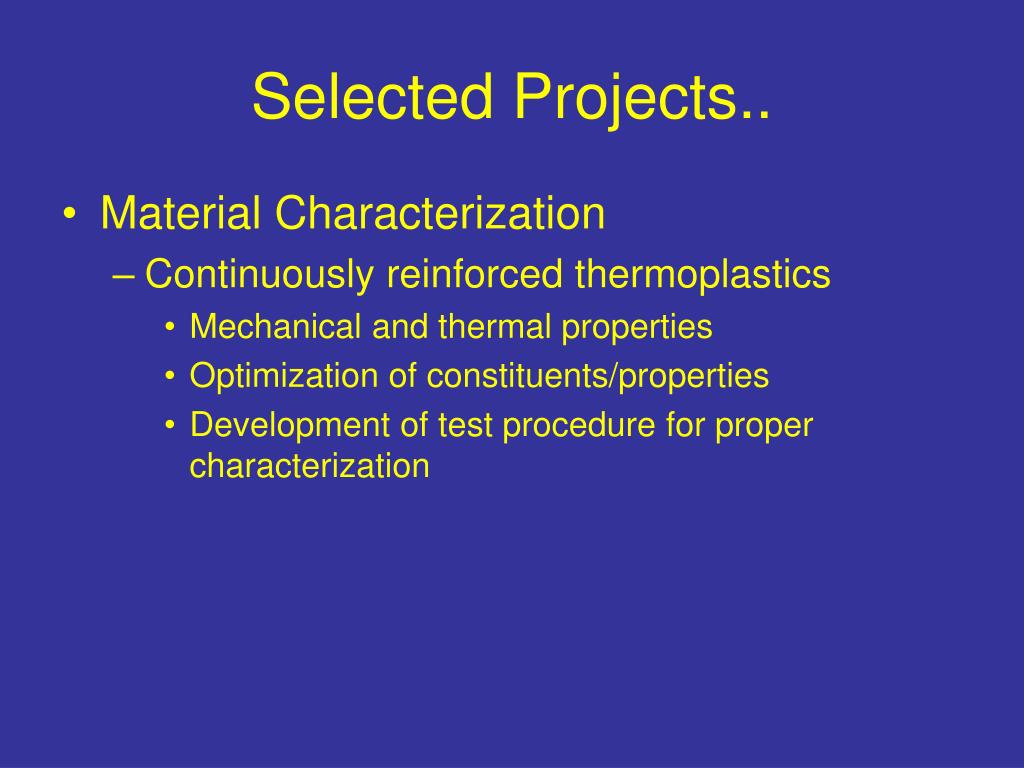 Selected Projects..

• Material Characterization
– Continuously reinforced thermoplastics
• Mechanical and thermal properties
• Optimization of constituents/properties
• Development of test procedure for proper characterization